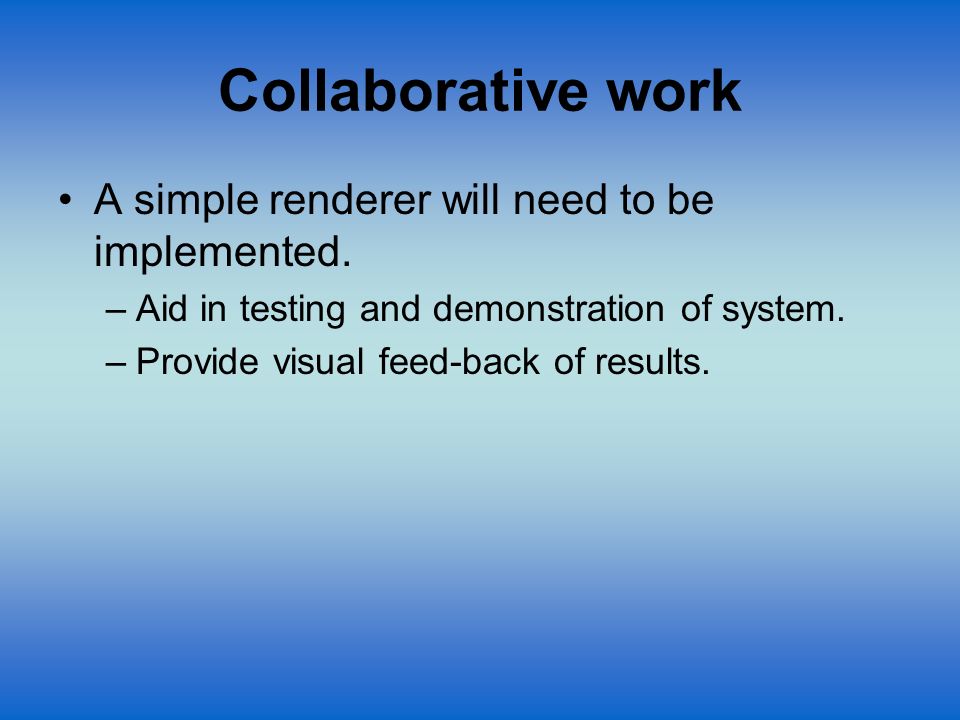 Collaborative work

• A simple renderer will need to be implemented.
– Aid in testing and demonstration of system.
– Provide visual feed-back of results.